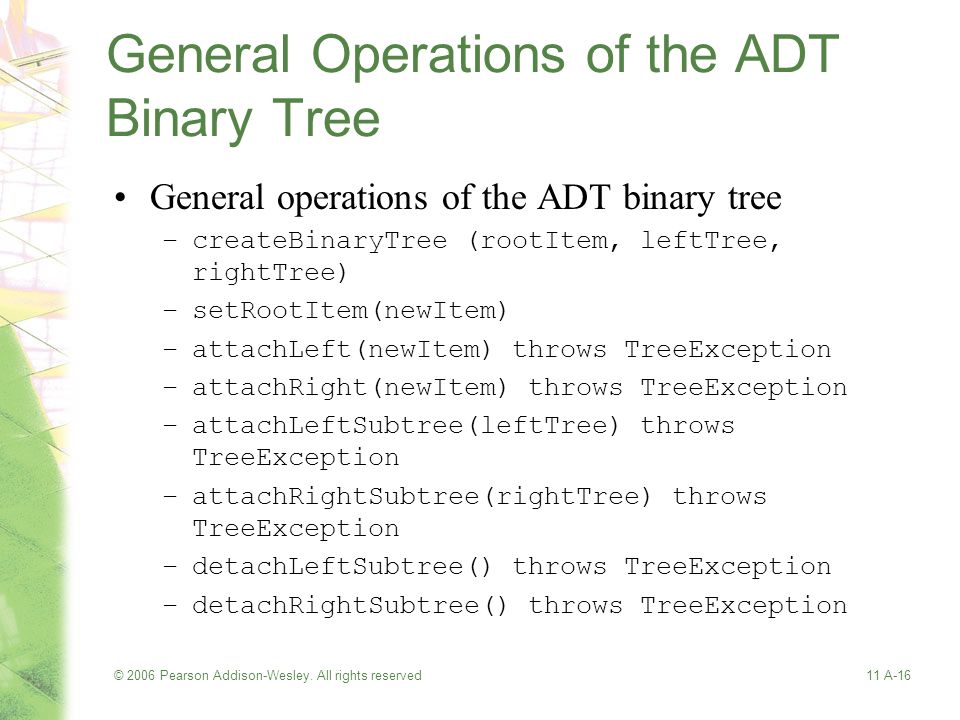 General Operations of the ADT Binary Tree

• General operations of the ADT binary tree
 – createBinaryTree (rootItem, leftTree, rightTree)
 – setRootItem(newItem)
 – attachLeft(newItem) throws TreeException
 – attachRight(newItem) throws TreeException
 – attachLeftSubtree(leftTree) throws TreeException
 – attachRightSubtree(rightTree) throws TreeException
 – detachLeftSubtree() throws TreeException
 – detachRightSubtree() throws TreeException

© 2006 Pearson Addison-Wesley. All rights reserved

11 A-16